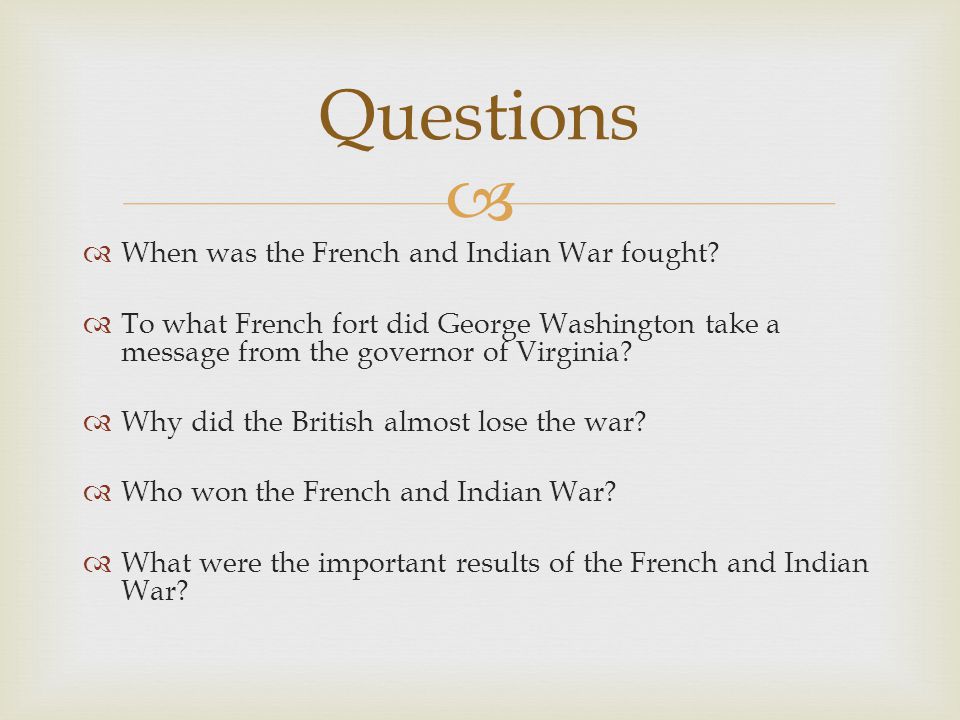 Questions

When was the French and Indian War fought?

To what French fort did George Washington take a message from the governor of Virginia?

Why did the British almost lose the war?

Who won the French and Indian War?

What were the important results of the French and Indian War?